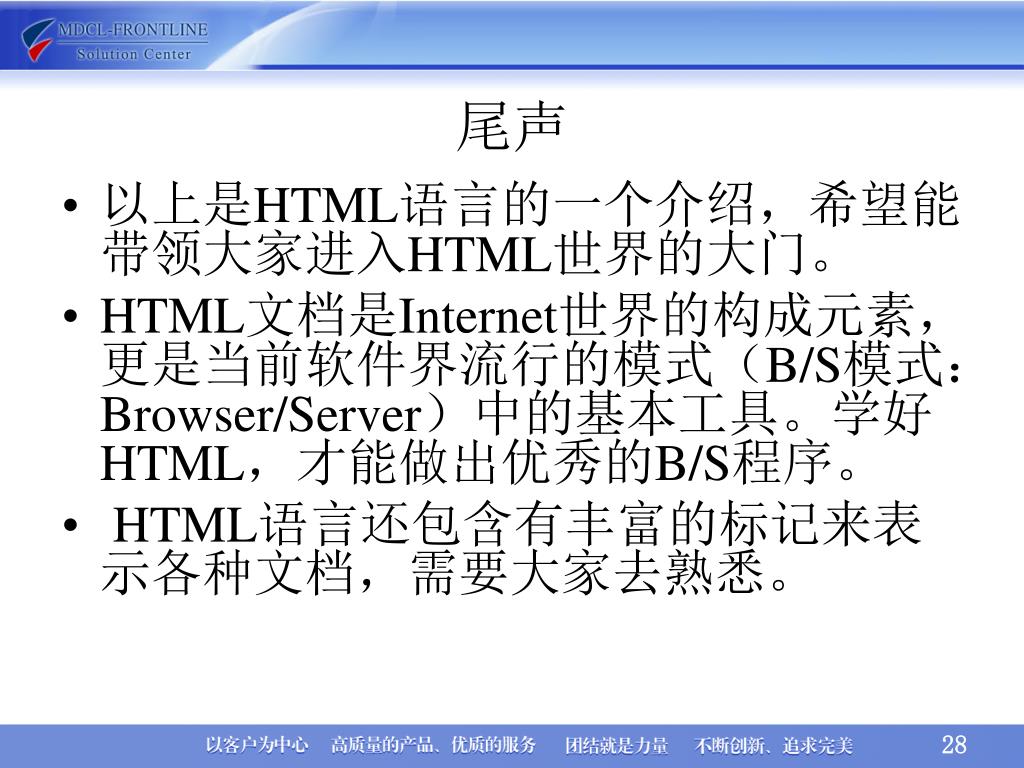 MDCL-FRONTLINE
Solution Center

尾声

• 以上是HTML语言的一个介绍，希望能带领大家进入HTML世界的大门。

• HTML文档是Internet世界的构成元素，更是当前软件界流行的模式（B/S模式：Browser/Server）中的基本工具。学好HTML，才能做出优秀的B/S程序。

• HTML语言还包含有丰富的标记来表示各种文档，需要大家去熟悉。

以客户为中心　高质量的产品、优质的服务　团结就是力量　不断创新、追求完美　28